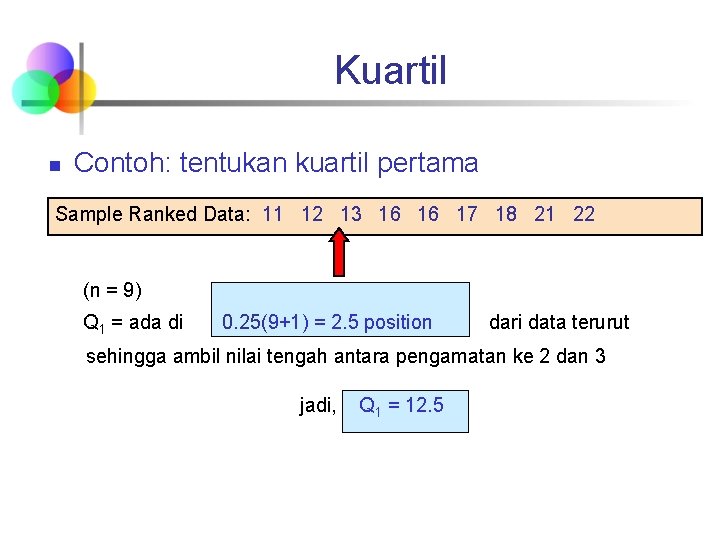 Kuartil

Contoh: tentukan kuartil pertama

Sample Ranked Data: 11 12 13 16 16 17 18 21 22

(n = 9)

$Q_1$ = ada di 0.25(9+1) = 2.5 position dari data terurut

sehingga ambil nilai tengah antara pengamatan ke 2 dan 3

jadi, $Q_1$ = 12.5